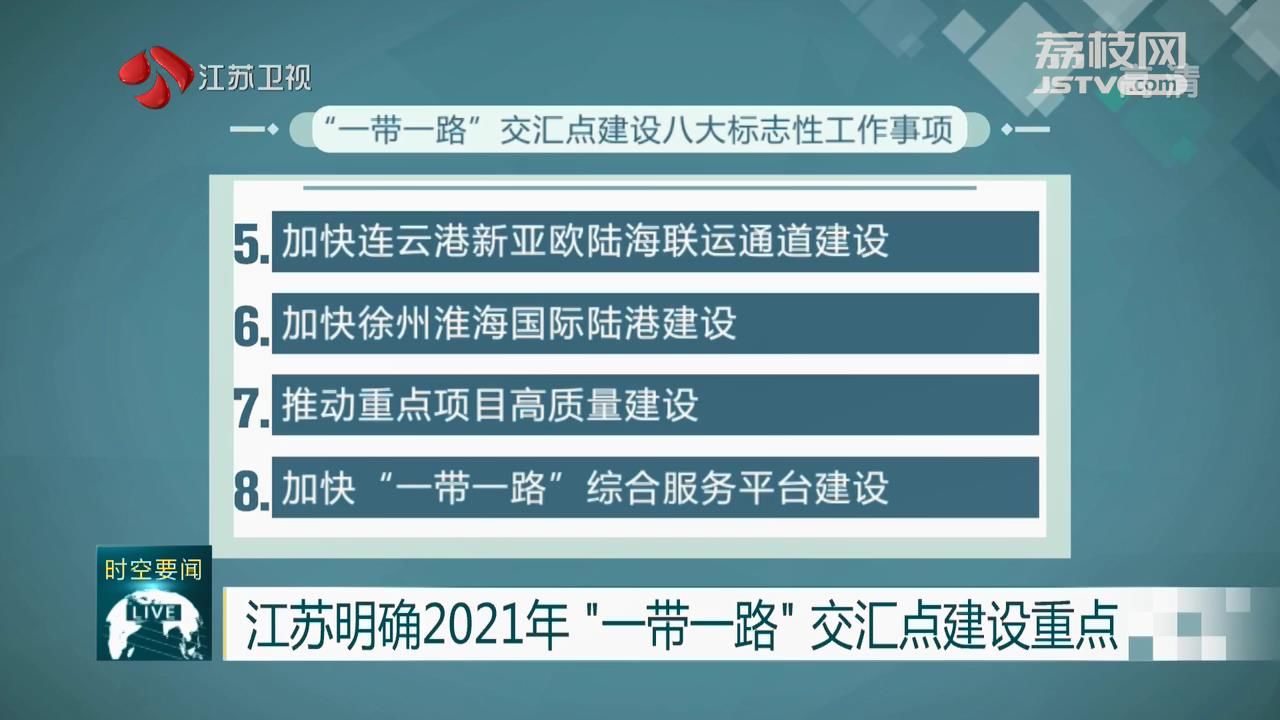 江苏卫视

荔枝网
JSTV.com 高清

“一带一路”交汇点建设八大标志性工作事项

5. 加快连云港新亚欧陆海联运通道建设

6. 加快徐州淮海国际陆港建设

7. 推动重点项目高质量建设

8. 加快“一带一路”综合服务平台建设

时空要闻
LIVE

江苏明确2021年 "一带一路" 交汇点建设重点